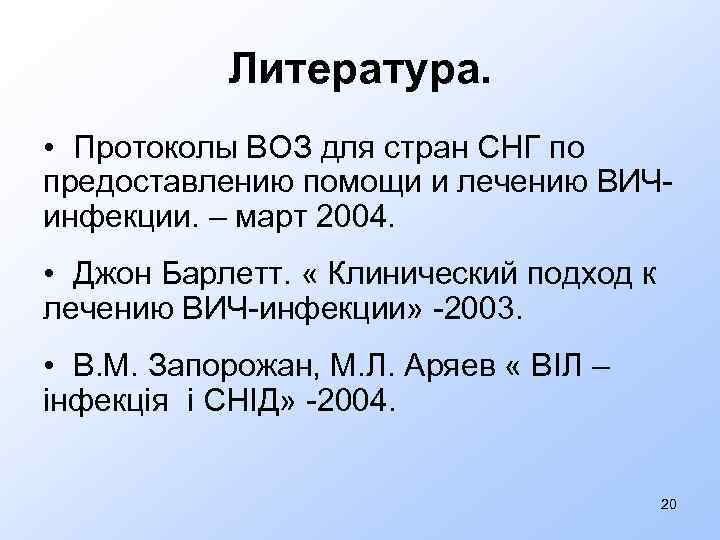 Литература.

• Протоколы ВОЗ для стран СНГ по предоставлению помощи и лечению ВИЧ-инфекции. – март 2004.

• Джон Барлетт. « Клинический подход к лечению ВИЧ-инфекции» -2003.

• В.М. Запорожан, М.Л. Аряев « ВІЛ – інфекція і СНІД» -2004.

20